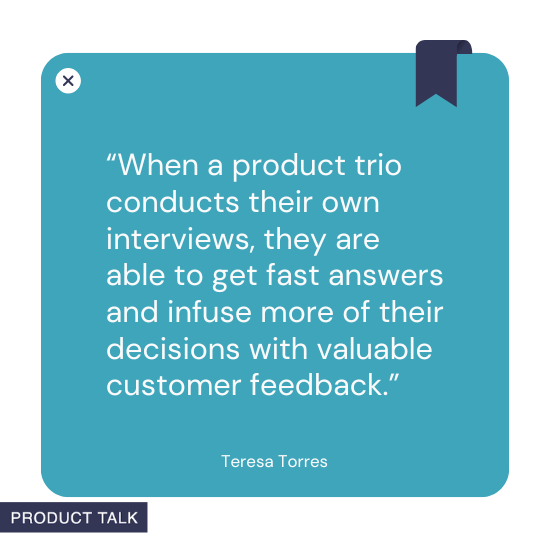 “When a product trio conducts their own interviews, they are able to get fast answers and infuse more of their decisions with valuable customer feedback.”

Teresa Torres

PRODUCT TALK